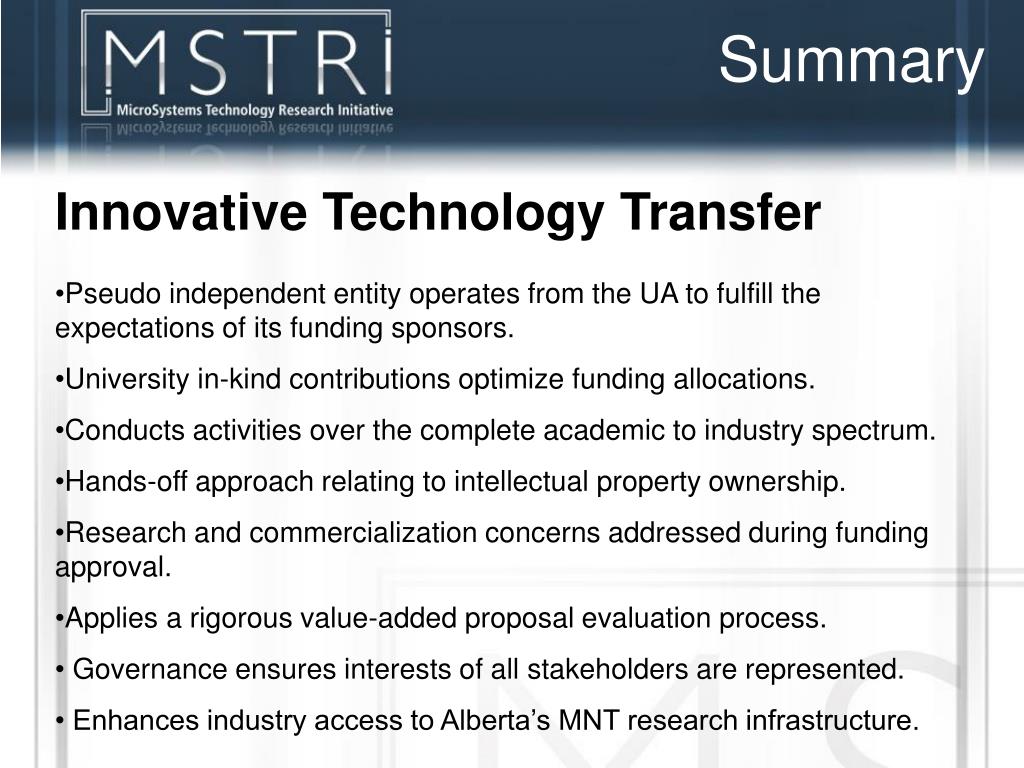 MSTRI
MicroSystems Technology Research Initiative

Summary

Innovative Technology Transfer

•Pseudo independent entity operates from the UA to fulfill the expectations of its funding sponsors.

•University in-kind contributions optimize funding allocations.

•Conducts activities over the complete academic to industry spectrum.

•Hands-off approach relating to intellectual property ownership.

•Research and commercialization concerns addressed during funding approval.

•Applies a rigorous value-added proposal evaluation process.

• Governance ensures interests of all stakeholders are represented.

• Enhances industry access to Alberta’s MNT research infrastructure.